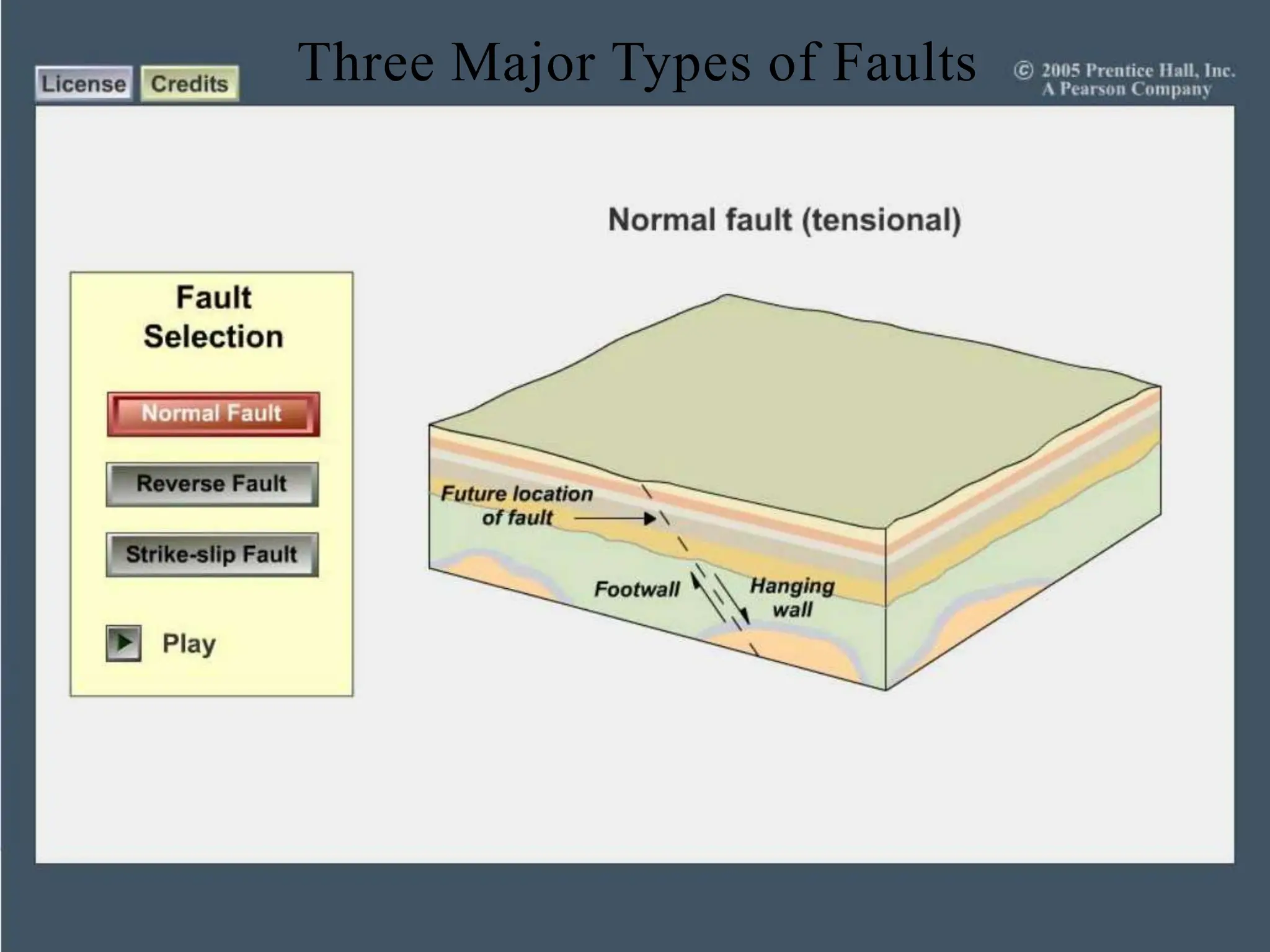 License Credits

Three Major Types of Faults

© 2005 Prentice Hall, Inc. A Pearson Company

Normal fault (tensional)

Fault Selection

Normal Fault

Reverse Fault

Strike-slip Fault

Play

Future location of fault

Footwall

Hanging wall